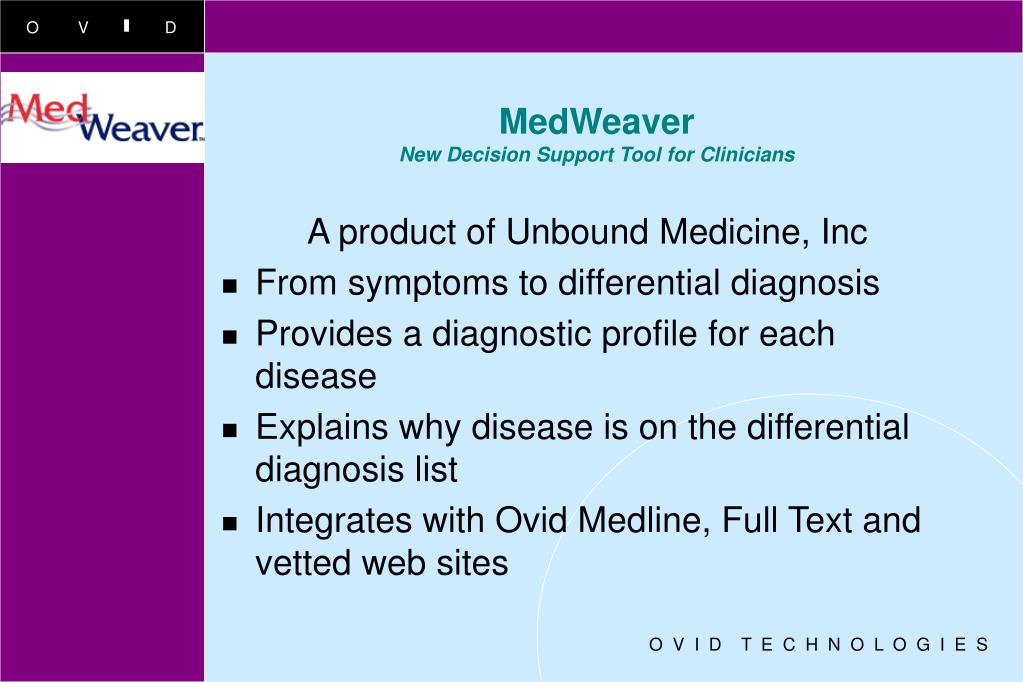 O V I D

MedWeaver

MedWeaver
New Decision Support Tool for Clinicians

A product of Unbound Medicine, Inc

- From symptoms to differential diagnosis
- Provides a diagnostic profile for each disease
- Explains why disease is on the differential diagnosis list
- Integrates with Ovid Medline, Full Text and vetted web sites

O V I D T E C H N O L O G I E S